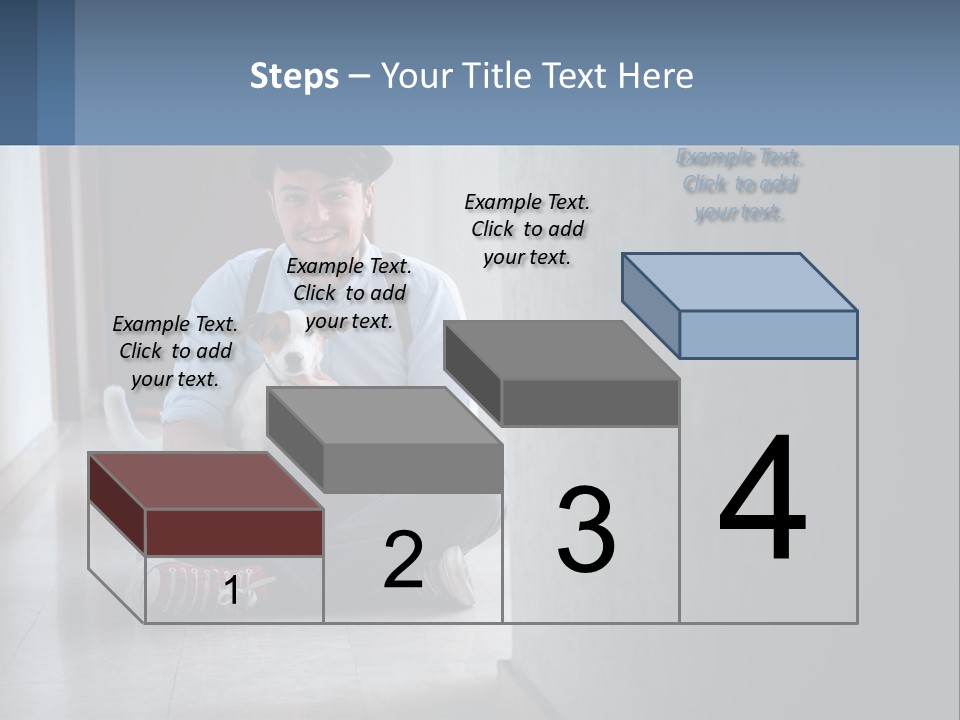 Steps – Your Title Text Here

Example Text. Click to add your text.

Example Text. Click to add your text.

Example Text. Click to add your text.

Example Text. Click to add your text.

1

2

3

4